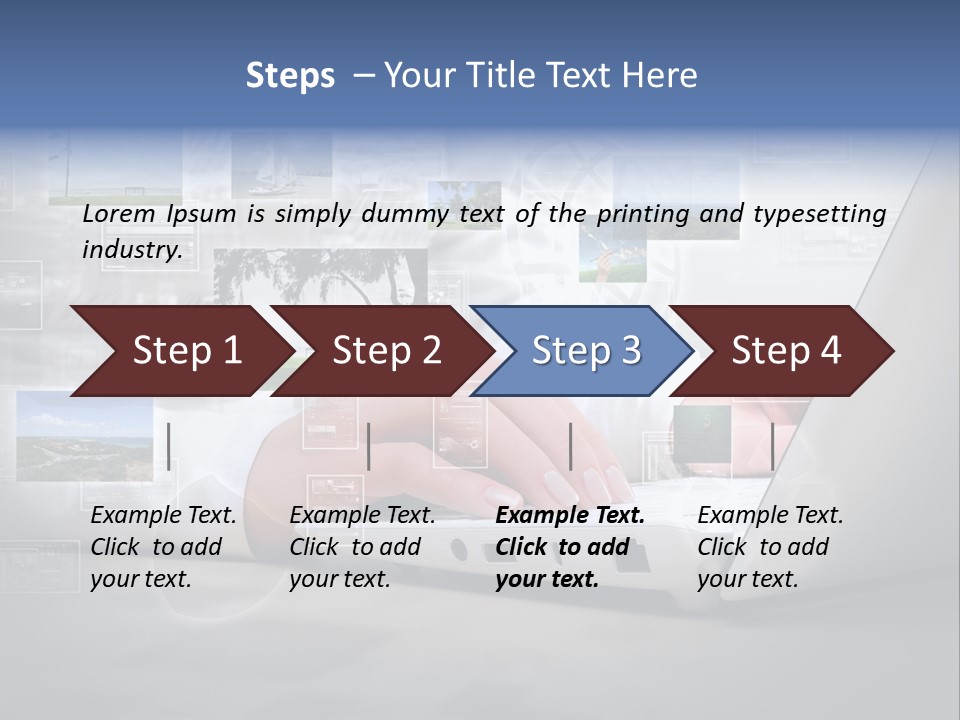 Steps – Your Title Text Here

Lorem Ipsum is simply dummy text of the printing and typesetting industry.

Step 1

Step 2

Step 3

Step 4

Example Text. Click to add your text.

Example Text. Click to add your text.

Example Text. Click to add your text.

Example Text. Click to add your text.